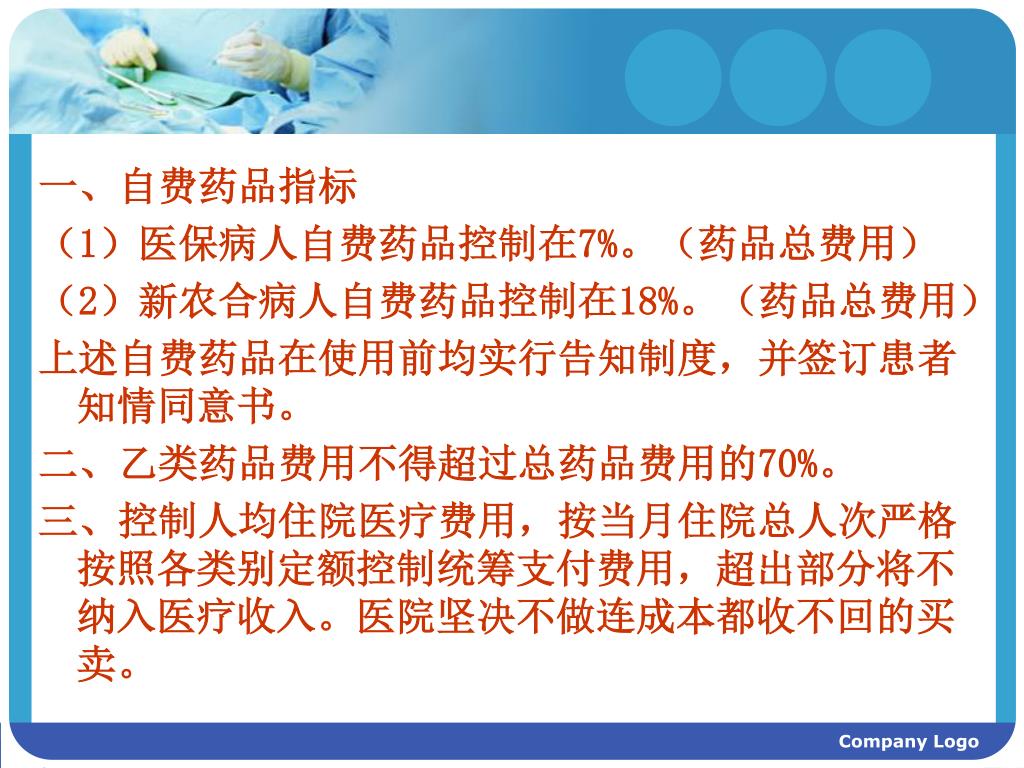 一、自费药品指标
（1）医保病人自费药品控制在7%。（药品总费用）
（2）新农合病人自费药品控制在18%。（药品总费用）
上述自费药品在使用前均实行告知制度，并签订患者知情同意书。
二、乙类药品费用不得超过总药品费用的70%。
三、控制人均住院医疗费用，按当月住院总人次严格按照各类别定额控制统筹支付费用，超出部分将不纳入医疗收入。医院坚决不做连成本都收不回的买卖。

Company Logo